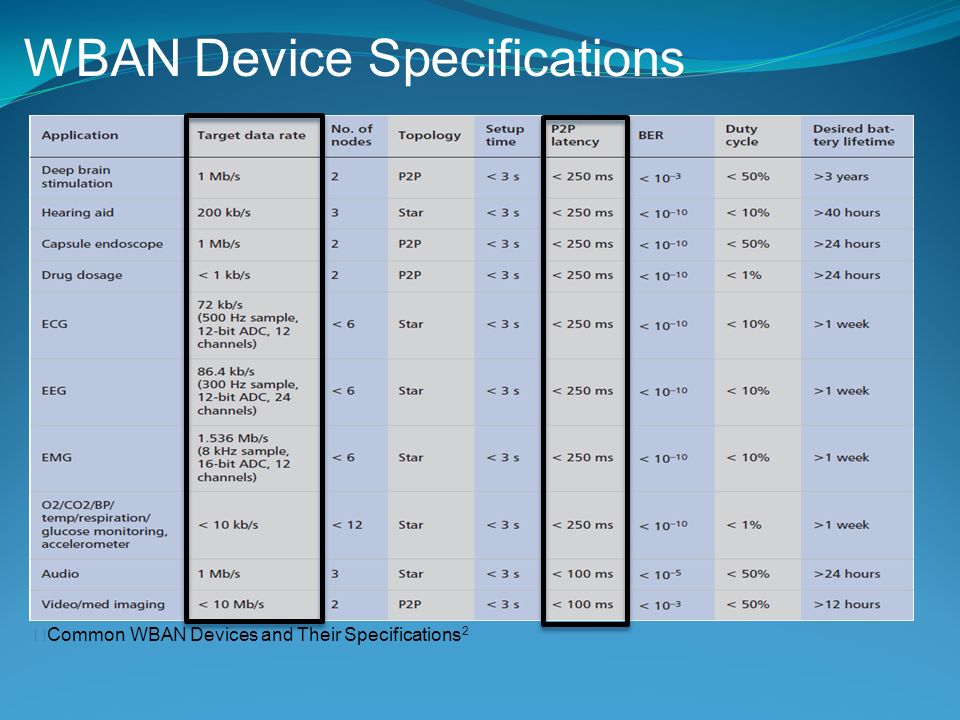 WBAN Device Specifications

| Application | Target data rate | No. of nodes | Topology | Setup time | P2P latency | BER | Duty cycle | Desired battery lifetime |
|---|---|---|---|---|---|---|---|---|
| Deep brain stimulation | 1 Mb/s | 2 | P2P | < 3 s | < 250 ms | $< 10^{-3}$ | < 50% | >3 years |
| Hearing aid | 200 kb/s | 3 | Star | < 3 s | < 250 ms | $< 10^{-10}$ | < 10% | >40 hours |
| Capsule endoscope | 1 Mb/s | 2 | P2P | < 3 s | < 250 ms | $< 10^{-10}$ | < 50% | >24 hours |
| Drug dosage | < 1 kb/s | 2 | P2P | < 3 s | < 250 ms | $< 10^{-10}$ | < 1% | >24 hours |
| ECG | 72 kb/s (500 Hz sample, 12-bit ADC, 12 channels) | < 6 | Star | < 3 s | < 250 ms | $< 10^{-10}$ | < 10% | >1 week |
| EEG | 86.4 kb/s (300 Hz sample, 12-bit ADC, 24 channels) | < 6 | Star | < 3 s | < 250 ms | $< 10^{-10}$ | < 10% | >1 week |
| EMG | 1.536 Mb/s (8 kHz sample, 16-bit ADC, 12 channels) | < 6 | Star | < 3 s | < 250 ms | $< 10^{-10}$ | < 10% | >1 week |
| O2/CO2/BP/ temp/respiration/ glucose monitoring, accelerometer | < 10 kb/s | < 12 | Star | < 3 s | < 250 ms | $< 10^{-10}$ | < 1% | >1 week |
| Audio | 1 Mb/s | 3 | Star | < 3 s | < 100 ms | $< 10^{-5}$ | < 50% | >24 hours |
| Video/med imaging | < 10 Mb/s | 2 | P2P | < 3 s | < 100 ms | $< 10^{-3}$ | < 50% | >12 hours |

Common WBAN Devices and Their Specifications$^2$